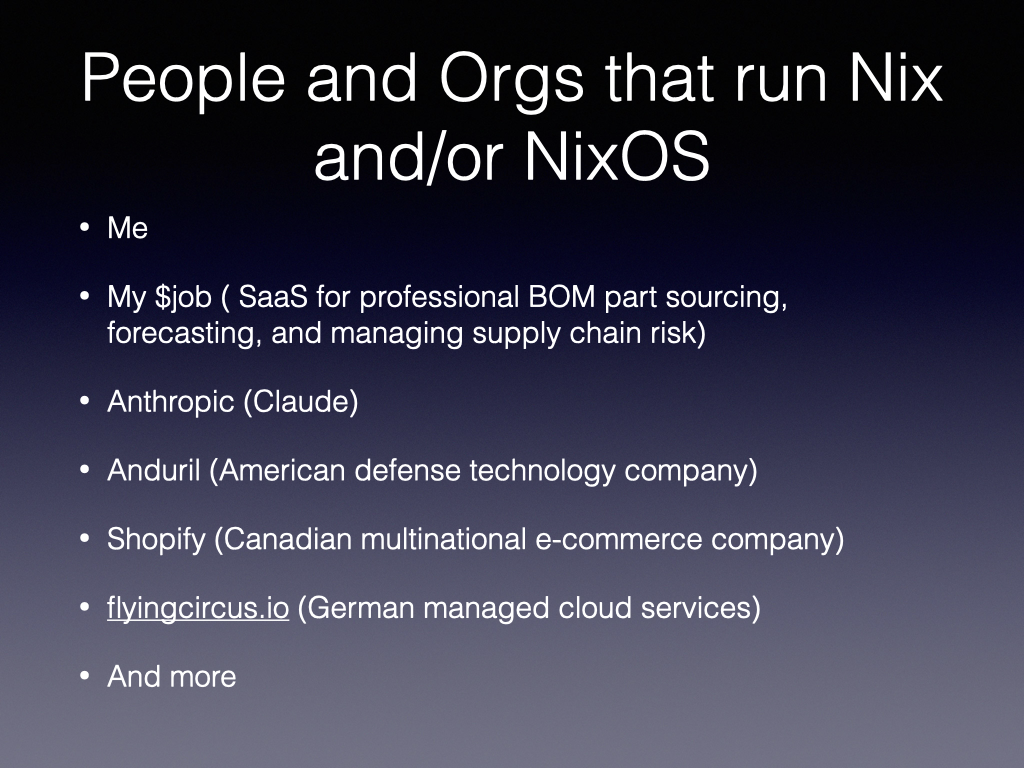 People and Orgs that run Nix and/or NixOS

• Me

• My \$job ( SaaS for professional BOM part sourcing, forecasting, and managing supply chain risk)

• Anthropic (Claude)

• Anduril (American defense technology company)

• Shopify (Canadian multinational e-commerce company)

• flyingcircus.io (German managed cloud services)

• And more